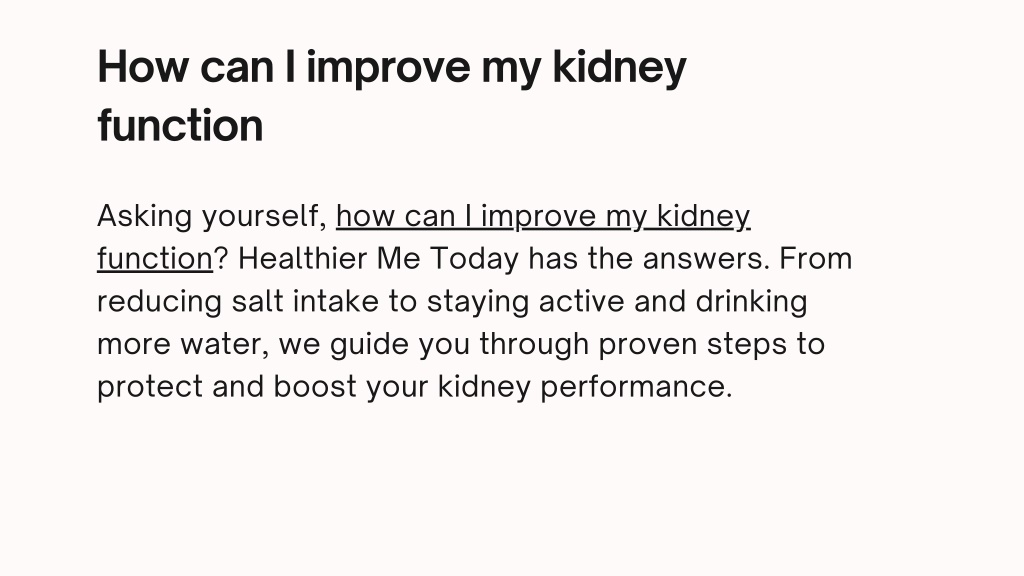 How can I improve my kidney function

Asking yourself, how can I improve my kidney function? Healthier Me Today has the answers. From reducing salt intake to staying active and drinking more water, we guide you through proven steps to protect and boost your kidney performance.